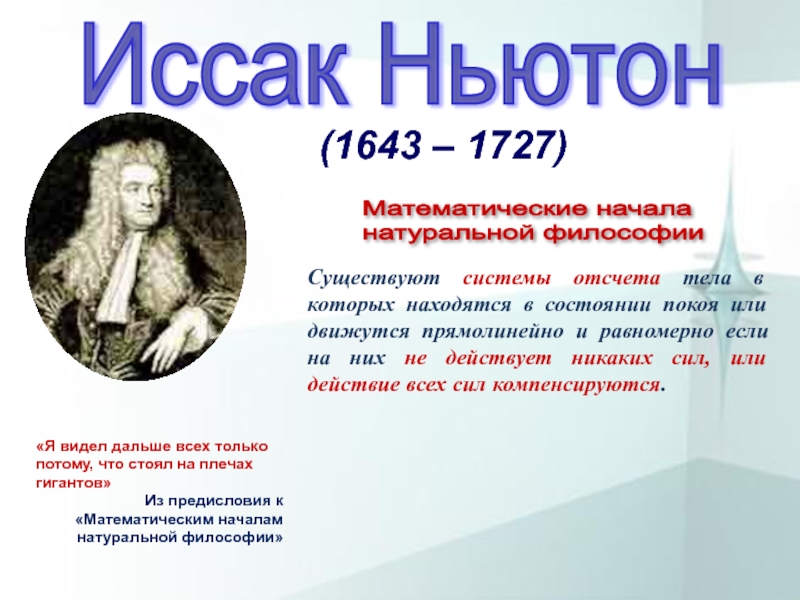 Иссак Ньютон

(1643 – 1727)

Математические начала натуральной философии

Существуют системы отсчета тела в которых находятся в состоянии покоя или движутся прямолинейно и равномерно если на них не действует никаких сил, или действие всех сил компенсируются.

«Я видел дальше всех только потому, что стоял на плечах гигантов»

Из предисловия к «Математическим началам натуральной философии»